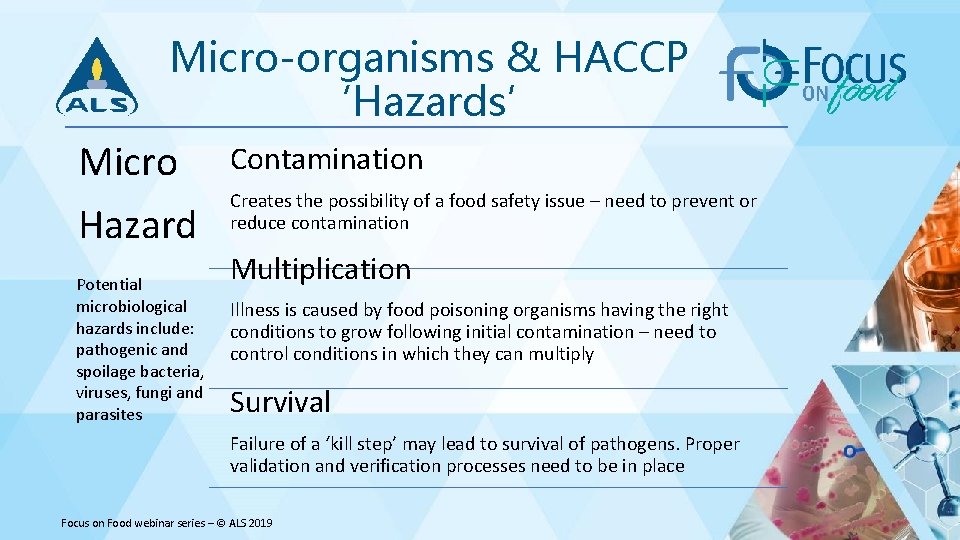 ALS

Micro-organisms & HACCP 'Hazards'

FOCUS ON food

Micro

Hazard

Potential microbiological hazards include: pathogenic and spoilage bacteria, viruses, fungi and parasites

Contamination

Creates the possibility of a food safety issue – need to prevent or reduce contamination

Multiplication

Illness is caused by food poisoning organisms having the right conditions to grow following initial contamination – need to control conditions in which they can multiply

Survival

Failure of a 'kill step' may lead to survival of pathogens. Proper validation and verification processes need to be in place

Focus on Food webinar series – © ALS 2019